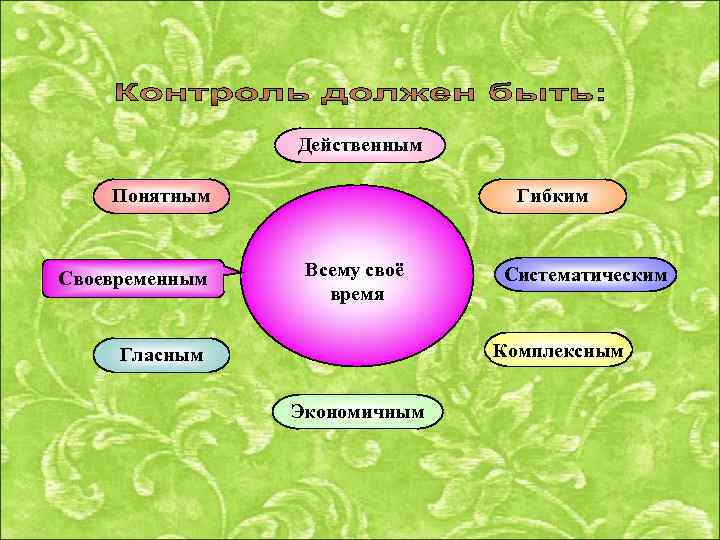 Контроль должен быть:

Действенным

Понятным

Гибким

Своевременным

Всему своё время

Систематическим

Гласным

Комплексным

Экономичным